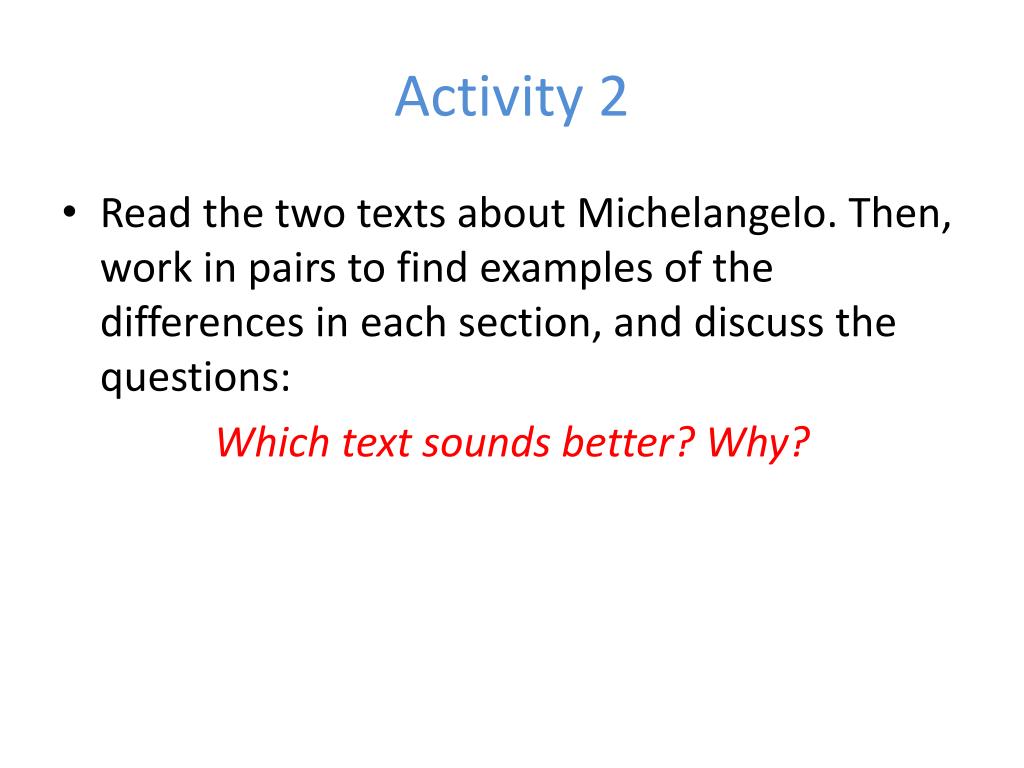 Activity 2

• Read the two texts about Michelangelo. Then, work in pairs to find examples of the differences in each section, and discuss the questions:

Which text sounds better? Why?